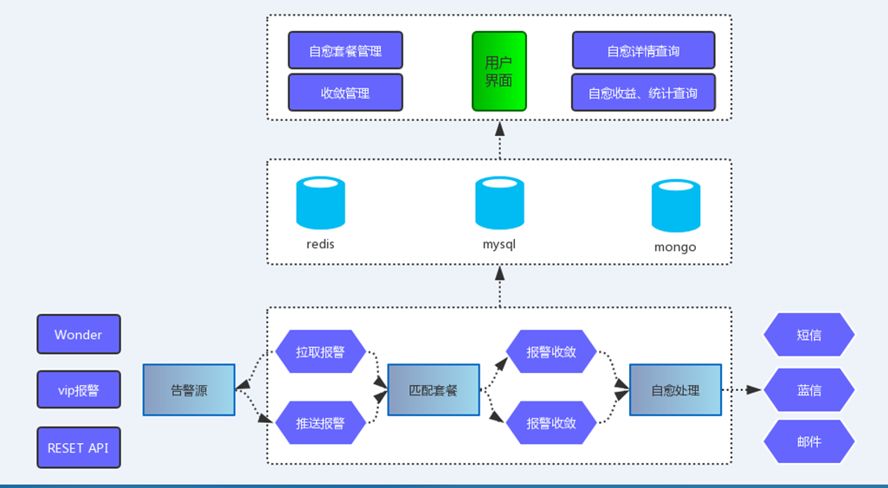 自愈套餐管理

收敛管理

用户界面

自愈详情查询

自愈收益、统计查询

redis

mysql

mongo

Wonder

vip报警

RESET API

告警源

拉取报警

推送报警

匹配套餐

报警收敛

报警收敛

自愈处理

短信

蓝信

邮件